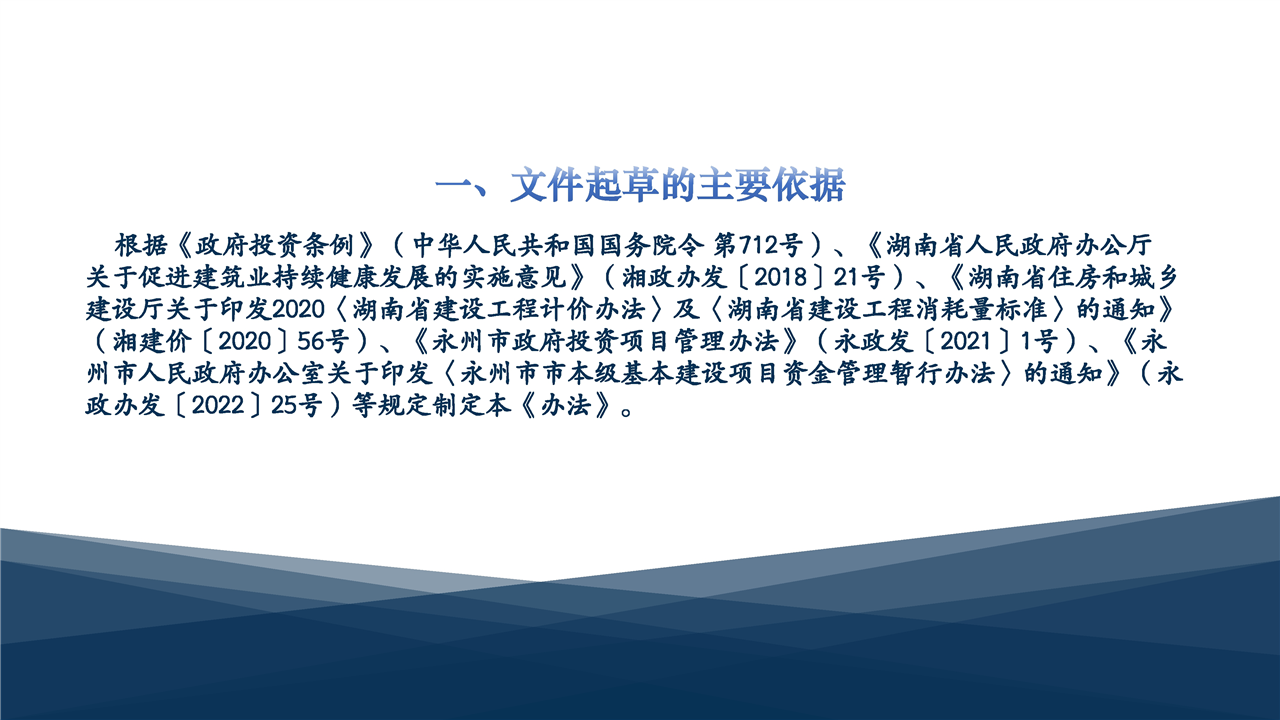 一、文件起草的主要依据

根据《政府投资条例》（中华人民共和国国务院令 第712号）、《湖南省人民政府办公厅关于促进建筑业持续健康发展的实施意见》（湘政办发〔2018〕21号）、《湖南省住房和城乡建设厅关于印发2020〈湖南省建设工程计价办法〉及〈湖南省建设工程消耗量标准〉的通知》（湘建价〔2020〕56号）、《永州市政府投资项目管理办法》（永政发〔2021〕1号）、《永州市人民政府办公室关于印发〈永州市市本级基本建设项目资金管理暂行办法〉的通知》（永政办发〔2022〕25号）等规定制定本《办法》。